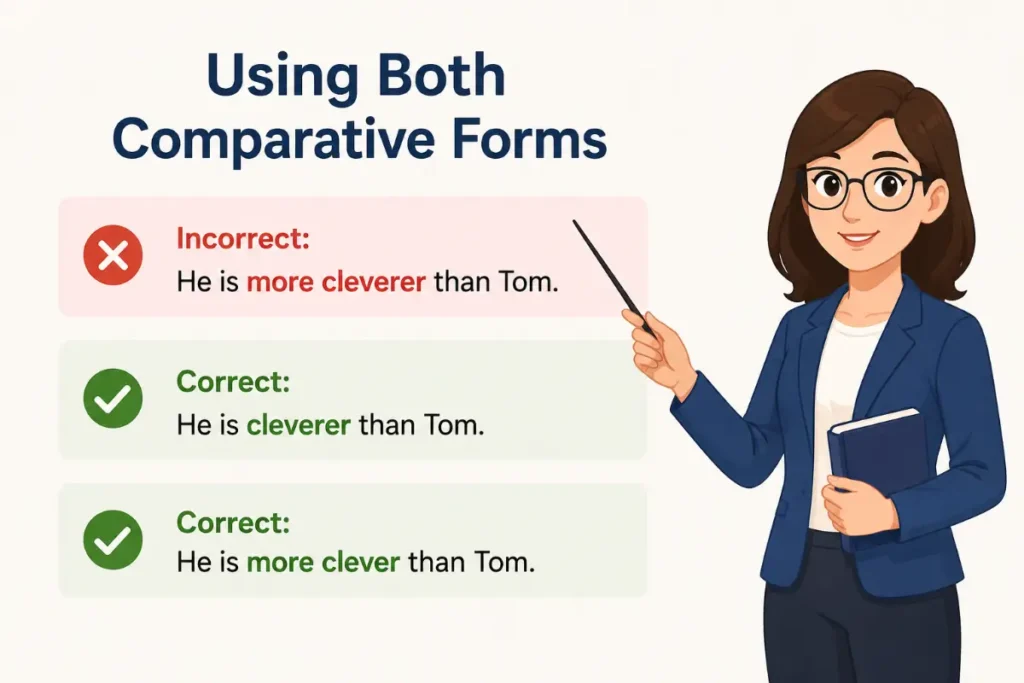 Using Both Comparative Forms

Incorrect:
He is more cleverer than Tom.

Correct:
He is cleverer than Tom.

Correct:
He is more clever than Tom.